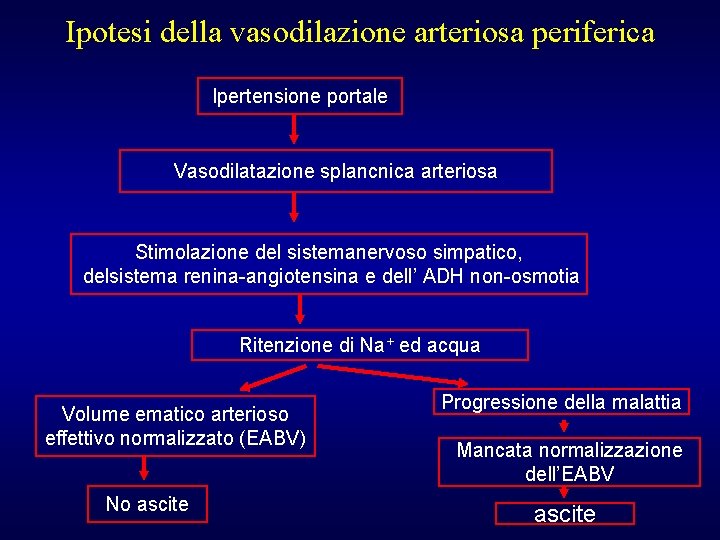 Ipotesi della vasodilazione arteriosa periferica

Ipertensione portale

Vasodilatazione splancnica arteriosa

Stimolazione del sistemanervoso simpatico, delsistema renina-angiotensina e dell' ADH non-osmotia

Ritenzione di $Na^+$ ed acqua

Volume ematico arterioso effettivo normalizzato (EABV)

No ascite

Progressione della malattia

Mancata normalizzazione dell'EABV

ascite